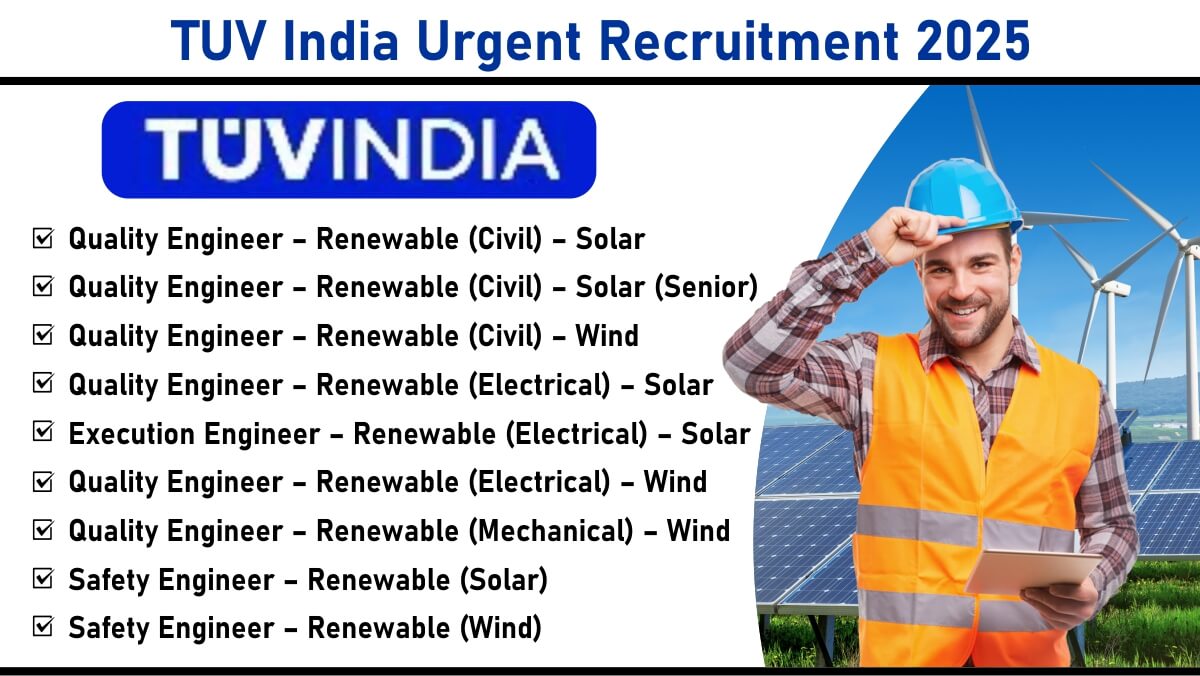 TUV India Urgent Recruitment 2025

TÜVINDIA

☑ Quality Engineer – Renewable (Civil) – Solar
☑ Quality Engineer – Renewable (Civil) – Solar (Senior)
☑ Quality Engineer – Renewable (Civil) – Wind
☑ Quality Engineer – Renewable (Electrical) – Solar
☑ Execution Engineer – Renewable (Electrical) – Solar
☑ Quality Engineer – Renewable (Electrical) – Wind
☑ Quality Engineer – Renewable (Mechanical) – Wind
☑ Safety Engineer – Renewable (Solar)
☑ Safety Engineer – Renewable (Wind)